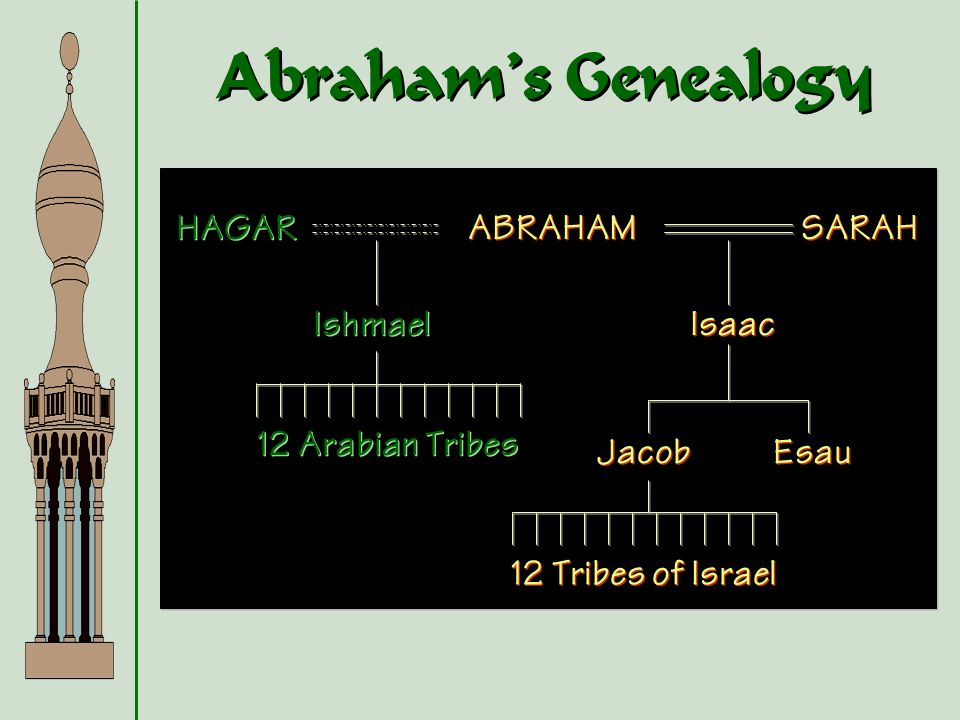 Abraham's Genealogy

HAGAR

ABRAHAM

SARAH

Ishmael

Isaac

12 Arabian Tribes

Jacob

Esau

12 Tribes of Israel